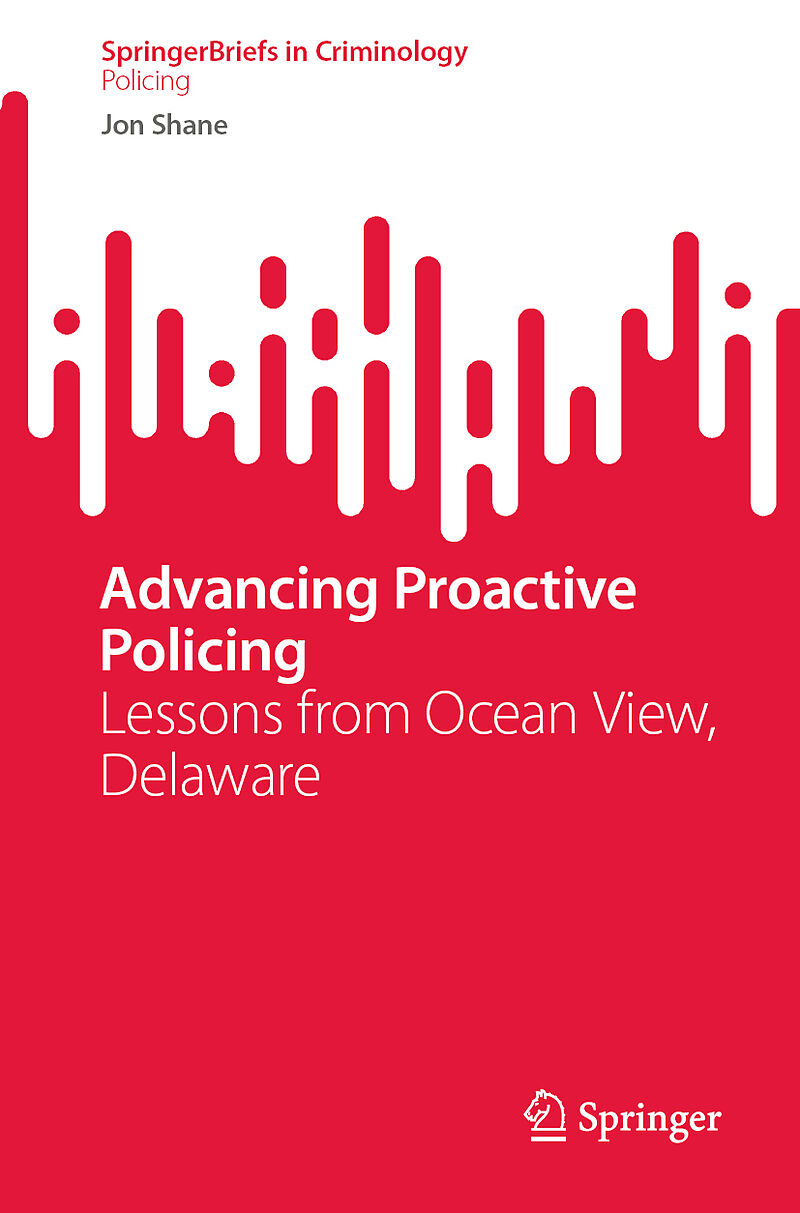 SpringerBriefs in Criminology
Policing

Jon Shane

Advancing Proactive Policing
Lessons from Ocean View, Delaware

Springer